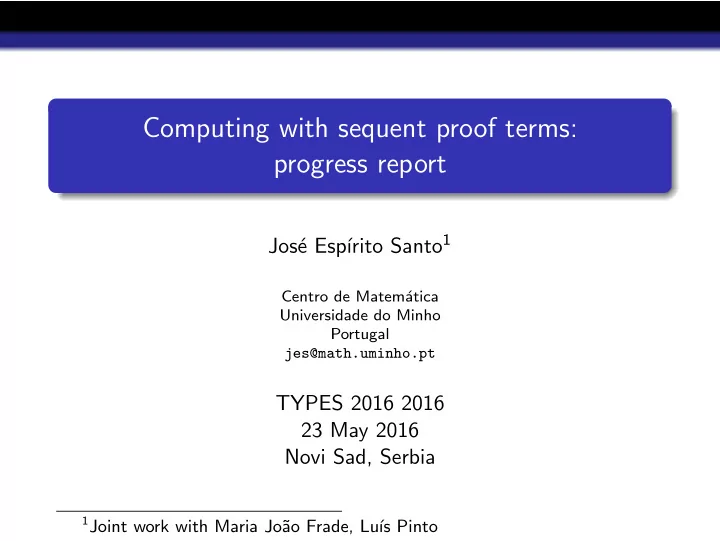 Computing with sequent proof terms: progress report

José Espírito Santo$^1$

Centro de Matemática
Universidade do Minho
Portugal
jes@math.uminho.pt

TYPES 2016 2016
23 May 2016
Novi Sad, Serbia

$^1$Joint work with Maria João Frade, Luís Pinto